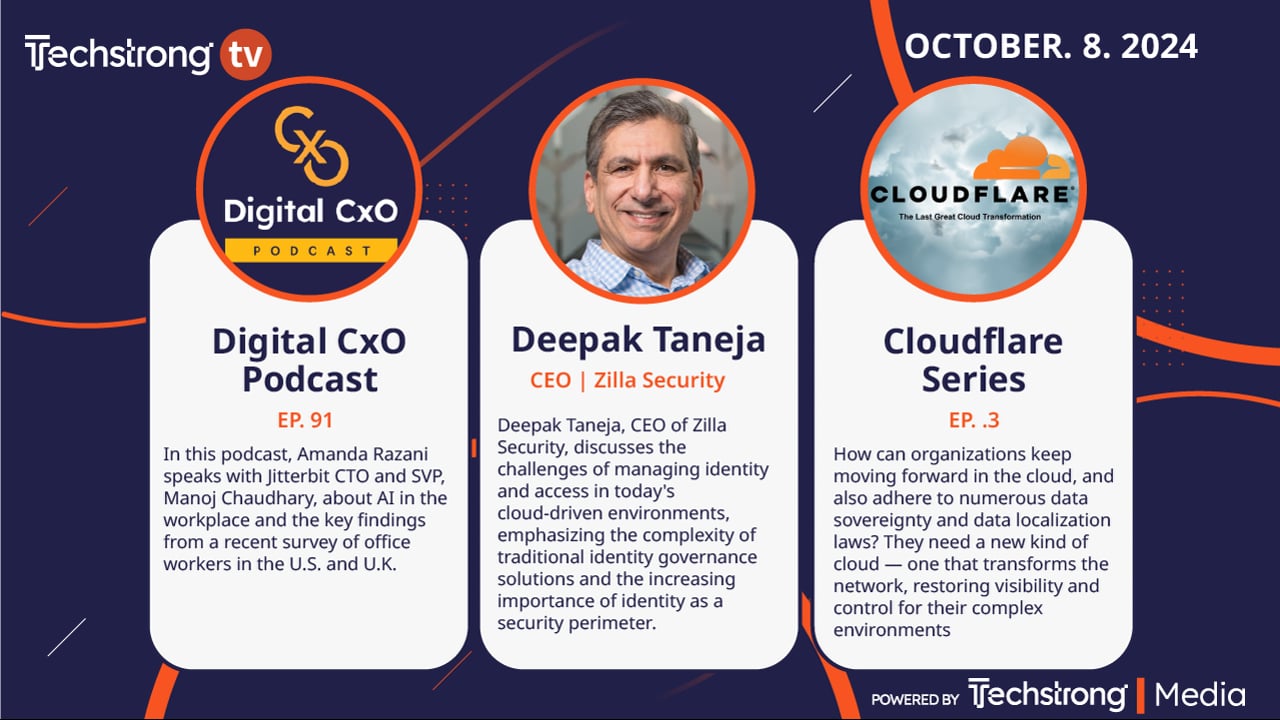 Techstrong tv

OCTOBER. 8. 2024

CxO
Digital CxO
PODCAST

Digital CxO Podcast
EP. 91
In this podcast, Amanda Razani speaks with Jitterbit CTO and SVP, Manoj Chaudhary, about AI in the workplace and the key findings from a recent survey of office workers in the U.S. and U.K.

Deepak Taneja
CEO | Zilla Security
Deepak Taneja, CEO of Zilla Security, discusses the challenges of managing identity and access in today's cloud-driven environments, emphasizing the complexity of traditional identity governance solutions and the increasing importance of identity as a security perimeter.

CLOUDFLARE
The Last Great Cloud Transformation

Cloudflare Series
EP. .3
How can organizations keep moving forward in the cloud, and also adhere to numerous data sovereignty and data localization laws? They need a new kind of cloud — one that transforms the network, restoring visibility and control for their complex environments

POWERED BY Techstrong | Media